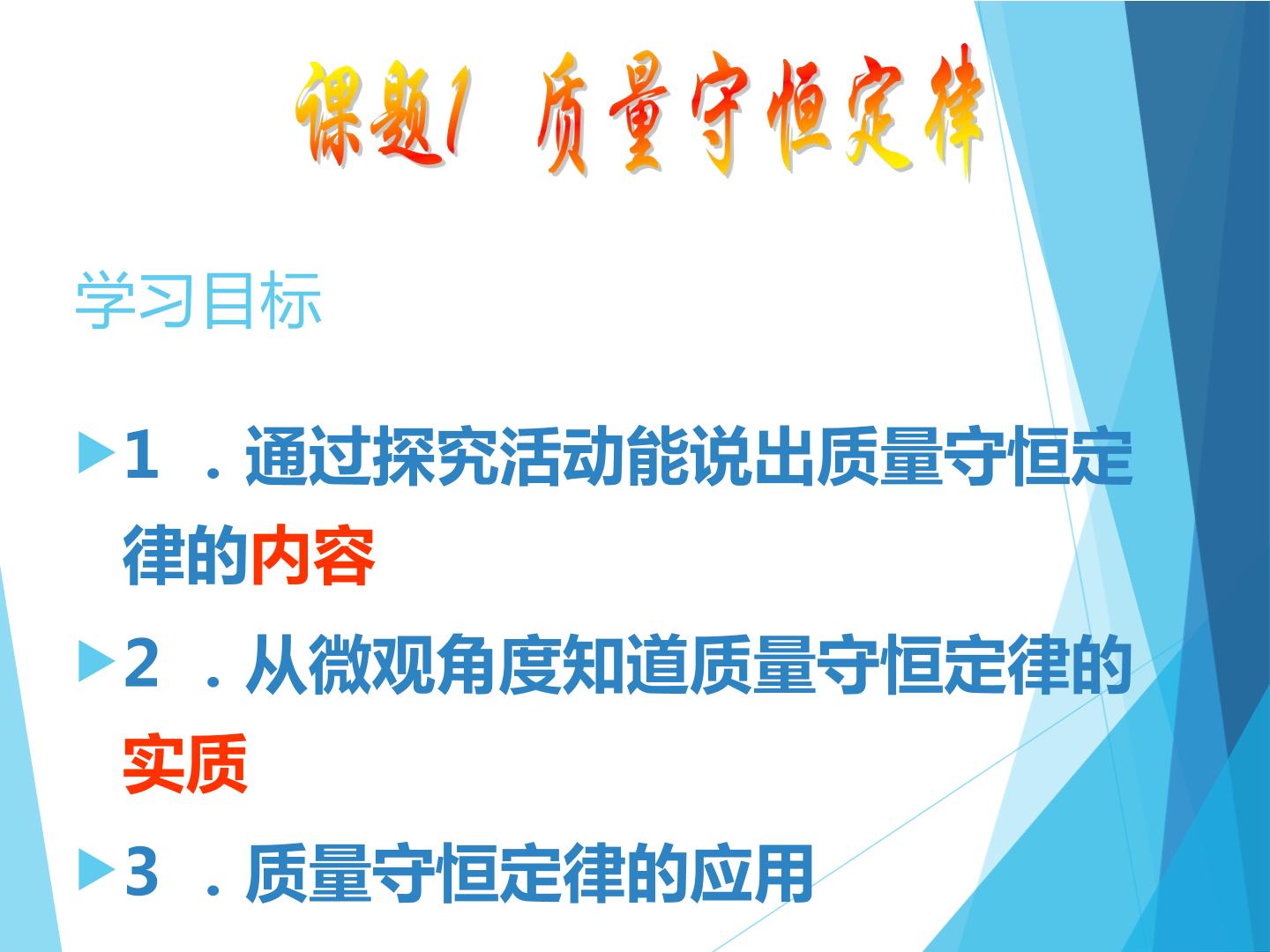 课题1 质量守恒定律

学习目标

▶1.通过探究活动能说出质量守恒定律的内容

▶2.从微观角度知道质量守恒定律的实质

▶3.质量守恒定律的应用